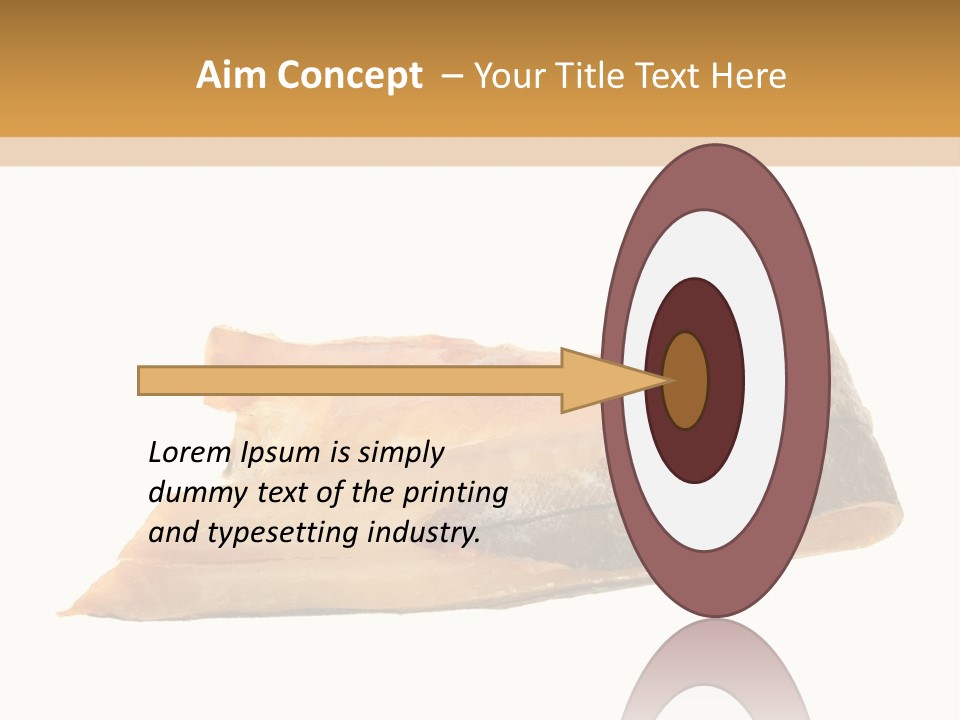 Aim Concept – Your Title Text Here

Lorem Ipsum is simply dummy text of the printing and typesetting industry.